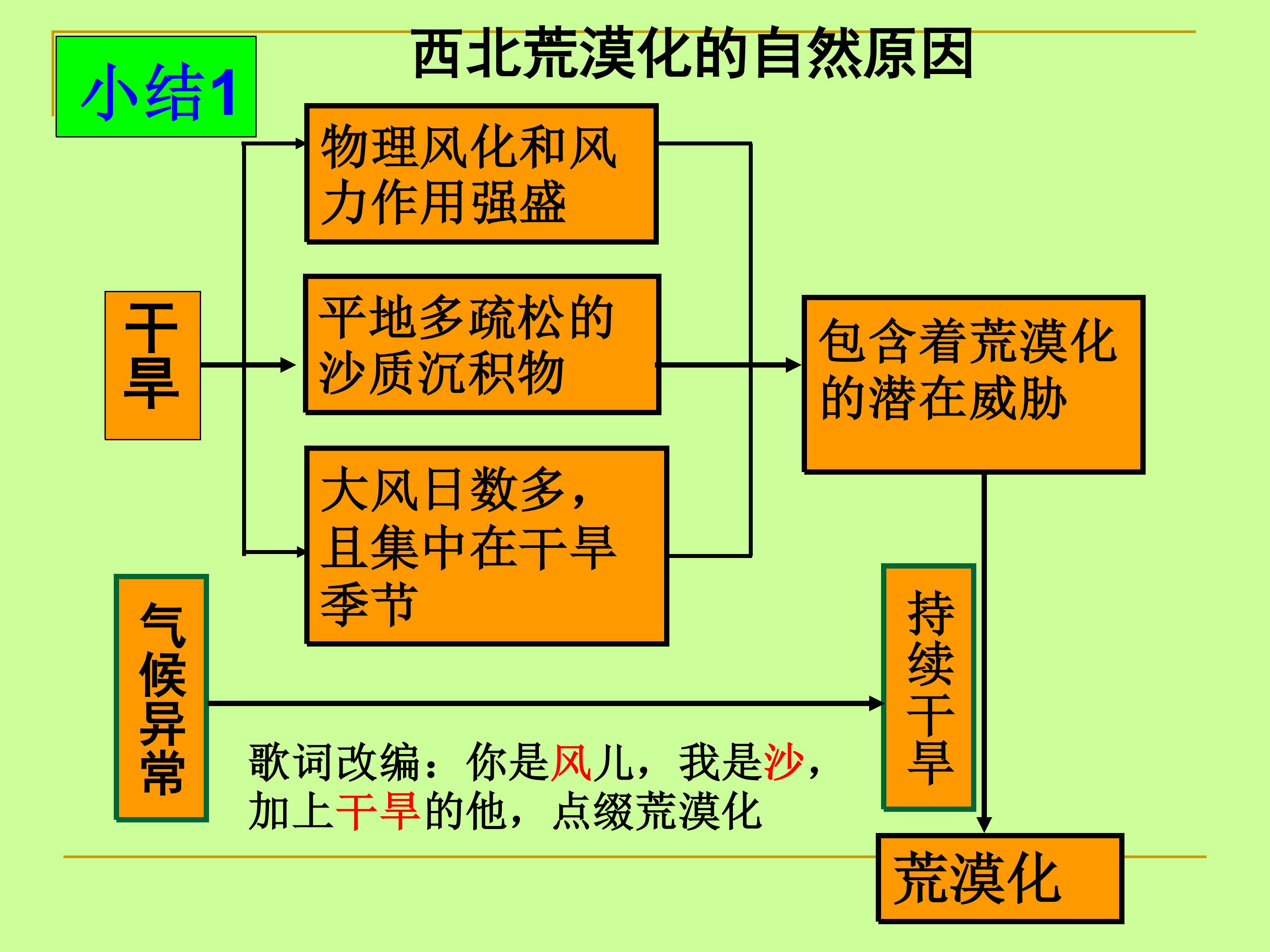 小结1

西北荒漠化的自然原因

干旱

物理风化和风力作用强盛

平地多疏松的沙质沉积物

大风日数多，且集中在干旱季节

包含着荒漠化的潜在威胁

气候异常

持续干旱

歌词改编：你是风儿，我是沙，加上干旱的他，点缀荒漠化

荒漠化